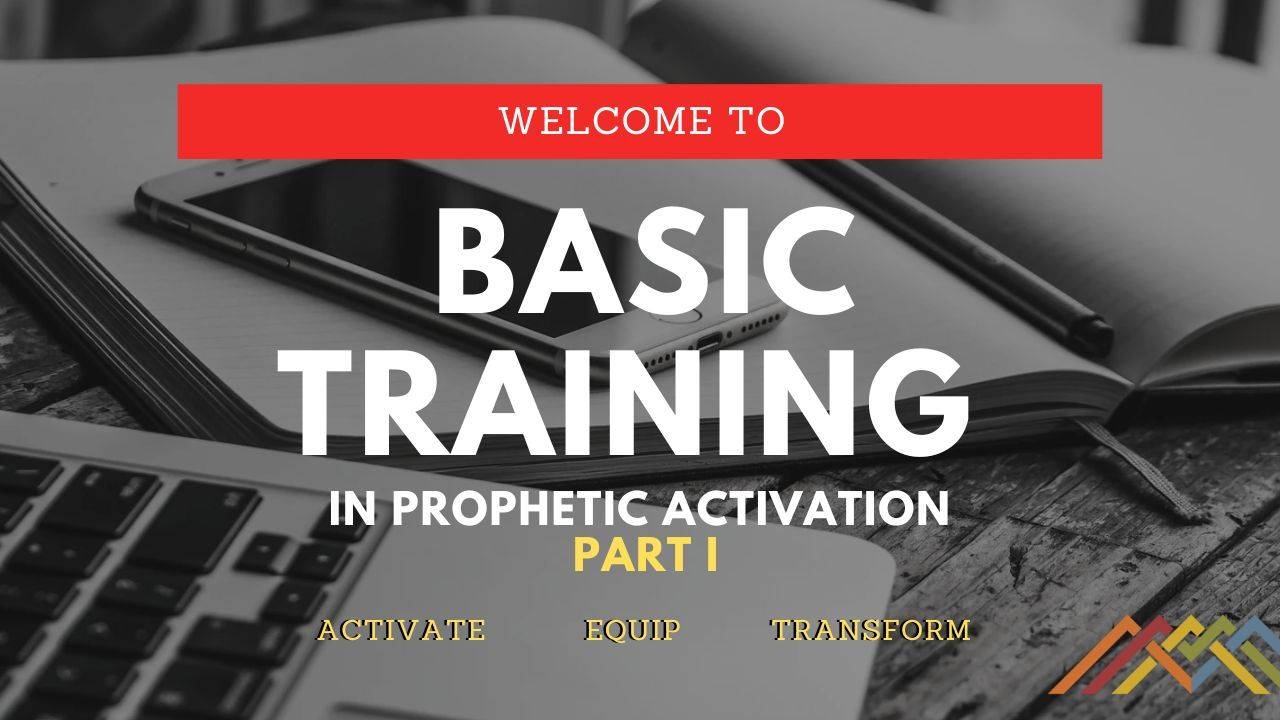 WELCOME TO

BASIC TRAINING

IN PROPHETIC ACTIVATION
PART I

ACTIVATE EQUIP TRANSFORM